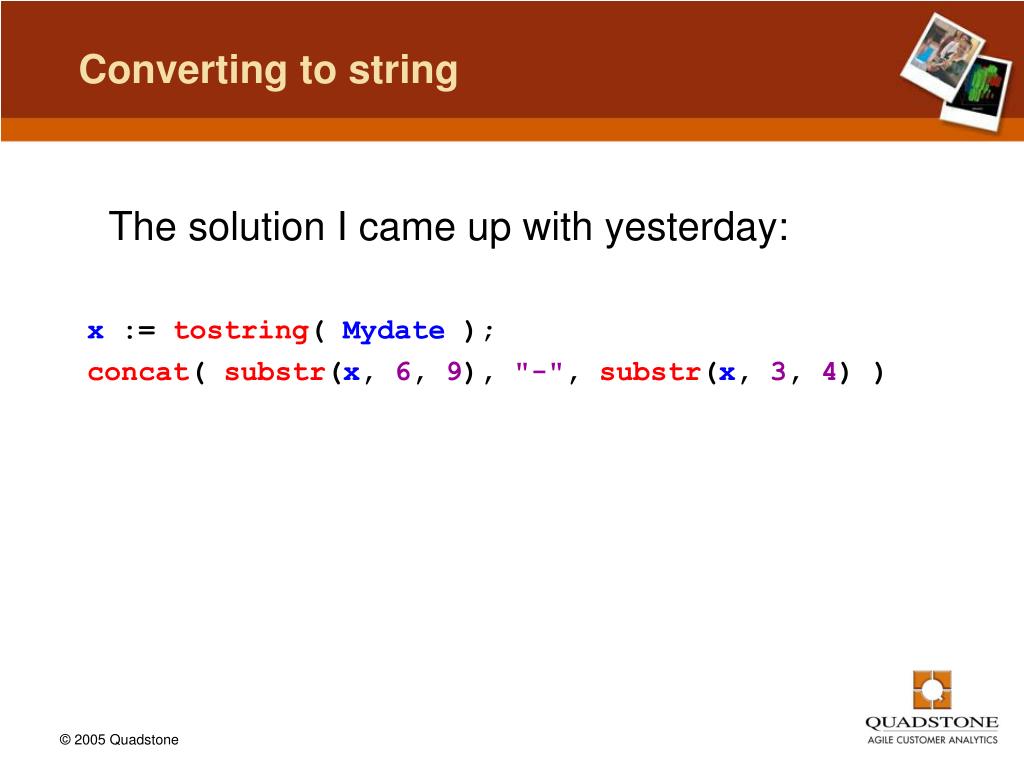 Converting to string

The solution I came up with yesterday:

x := tostring( Mydate );
concat( substr(x, 6, 9), "-", substr(x, 3, 4) )

© 2005 Quadstone

QUADSTONE
AGILE CUSTOMER ANALYTICS